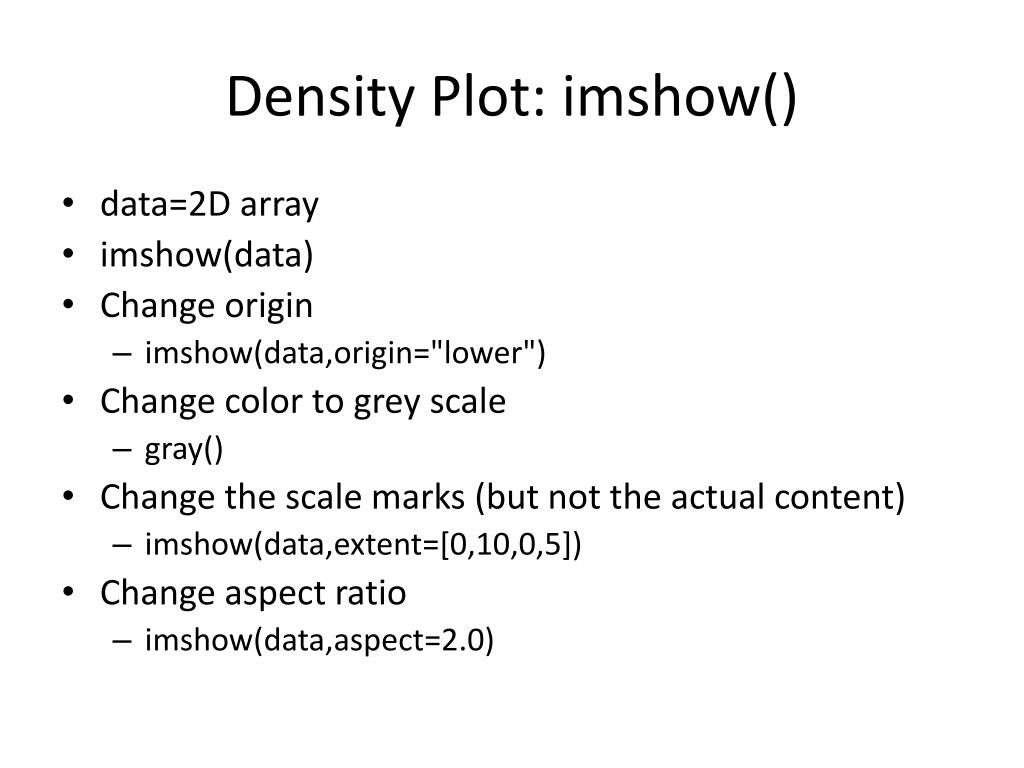 Density Plot: imshow()

• data=2D array
• imshow(data)
• Change origin
– imshow(data,origin="lower")
• Change color to grey scale
– gray()
• Change the scale marks (but not the actual content)
– imshow(data,extent=[0,10,0,5])
• Change aspect ratio
– imshow(data,aspect=2.0)